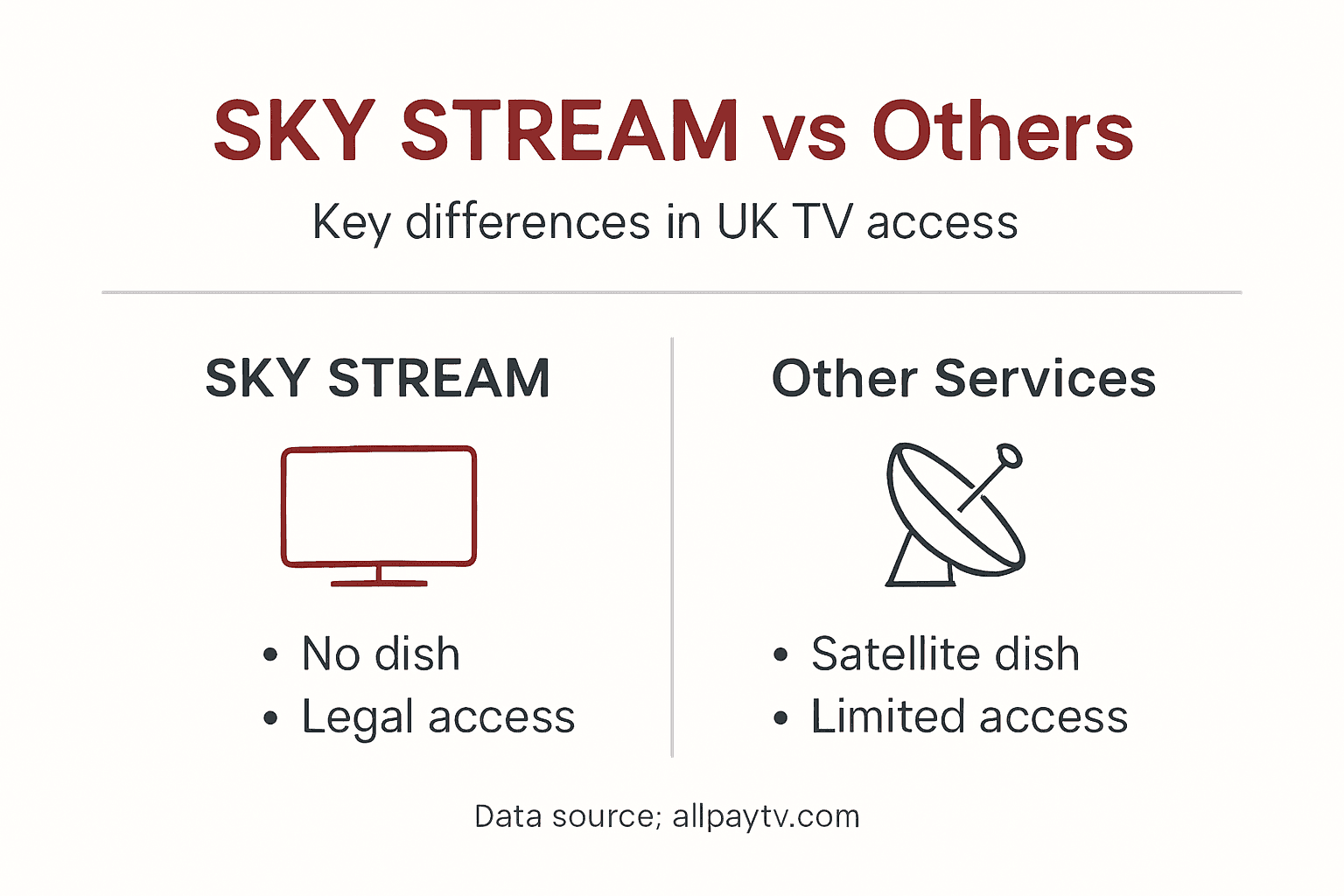 SKY STREAM vs Others

Key differences in UK TV access

SKY STREAM

• No dish
• Legal access

Other Services

• Satellite dish
• Limited access

Data source; allpaytv.com